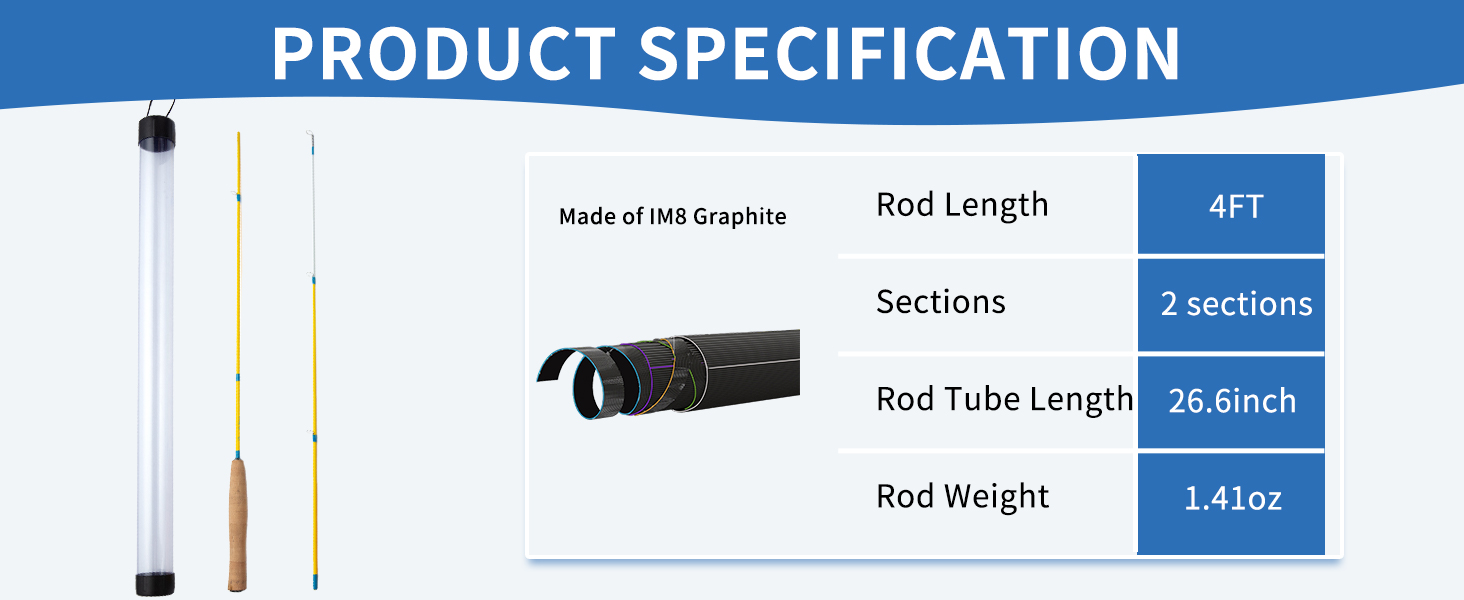 PRODUCT SPECIFICATION

Made of IM8 Graphite

| Rod Length | 4FT |
|---|---|
| Sections | 2 sections |
| Rod Tube Length | 26.6inch |
| Rod Weight | 1.41oz |